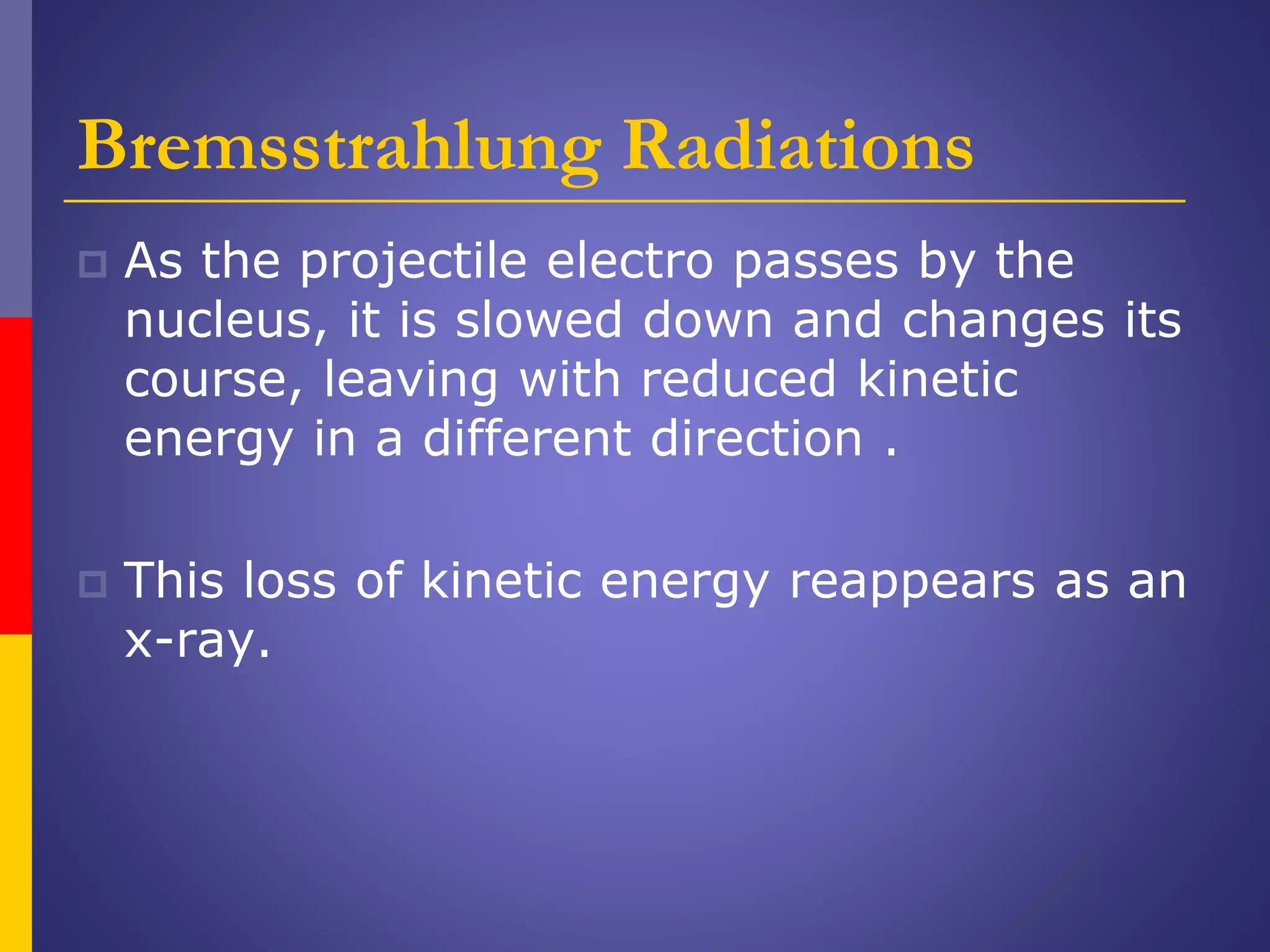 Bremsstrahlung Radiations

As the projectile electro passes by the nucleus, it is slowed down and changes its course, leaving with reduced kinetic energy in a different direction .

This loss of kinetic energy reappears as an x-ray.